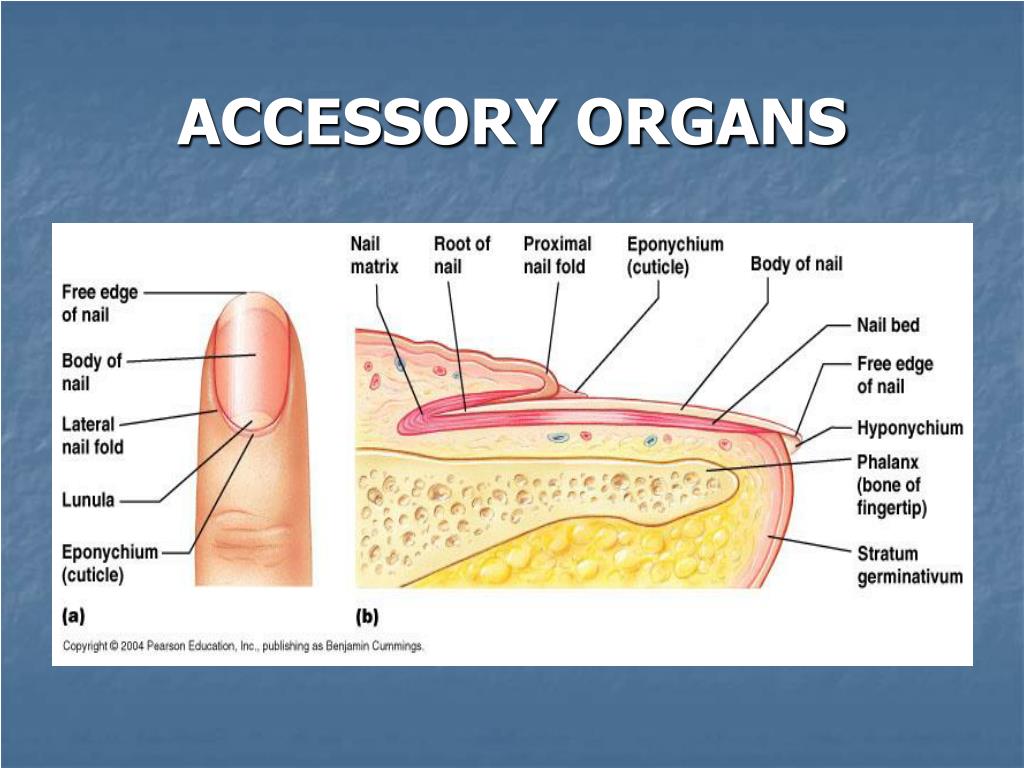 ACCESSORY ORGANS

Free edge of nail

Body of nail

Lateral nail fold

Lunula

Eponychium (cuticle)

(a)

Nail matrix

Root of nail

Proximal nail fold

Eponychium (cuticle)

Body of nail

Nail bed

Free edge of nail

Hyponychium

Phalanx (bone of fingertip)

Stratum germinativum

(b)

Copyright © 2004 Pearson Education, Inc., publishing as Benjamin Cummings.